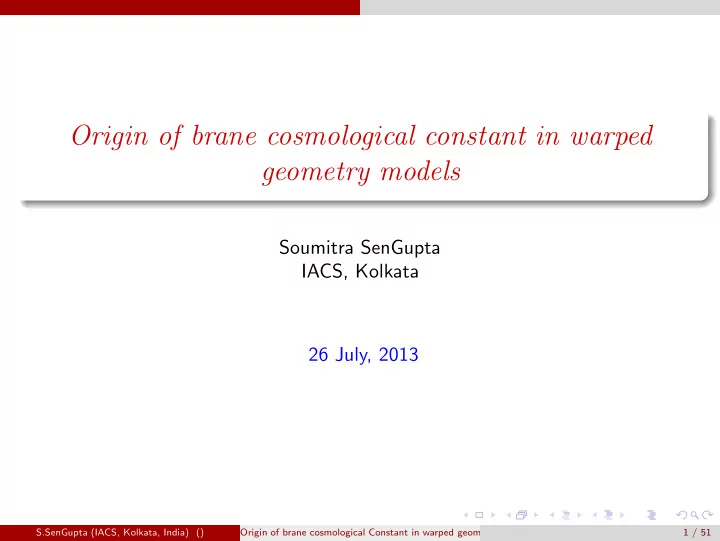 Origin of brane cosmological constant in warped geometry models

Soumitra SenGupta
IACS, Kolkata

26 July, 2013

S.SenGupta (IACS, Kolkata, India) () Origin of brane cosmological Constant in warped geom 1 / 51